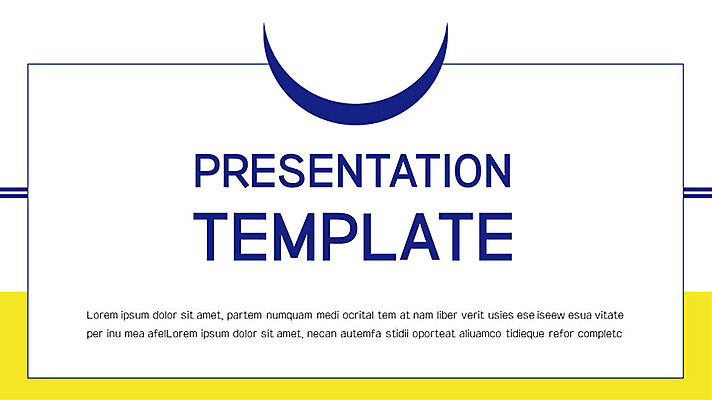 PRESENTATION TEMPLATE

Lorem ipsum dolor sit amet, partem numquam medi ocrital tem at nam liber verit usies ese iseew esua vitate per inu mea afelLorem ipsum dolor sit amet, necan autemfa stidii oporteat aliuamco tidieque refor completc